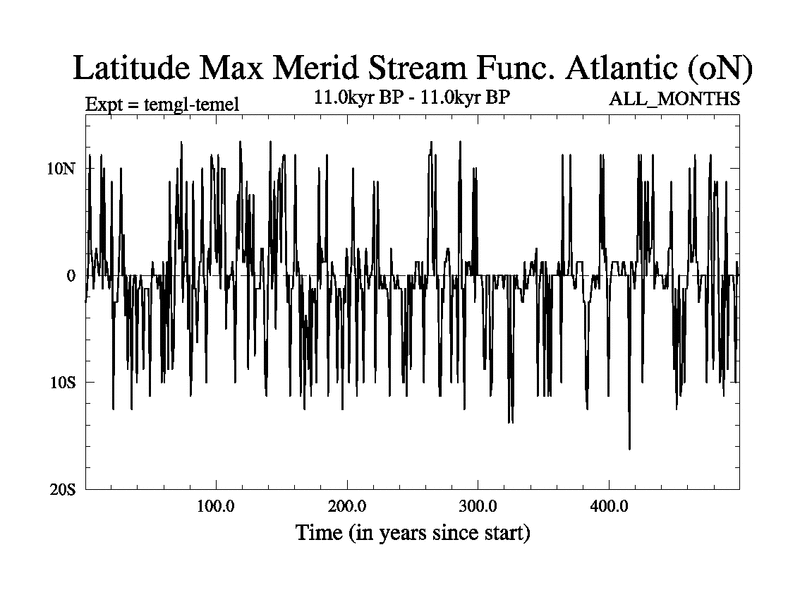 Latitude Max Merid Stream Func. Atlantic (oN)

Expt = temgl-temel

11.0kyr BP - 11.0kyr BP

ALL_MONTHS

10N

0

10S

20S

100.0

200.0

300.0

400.0

Time (in years since start)